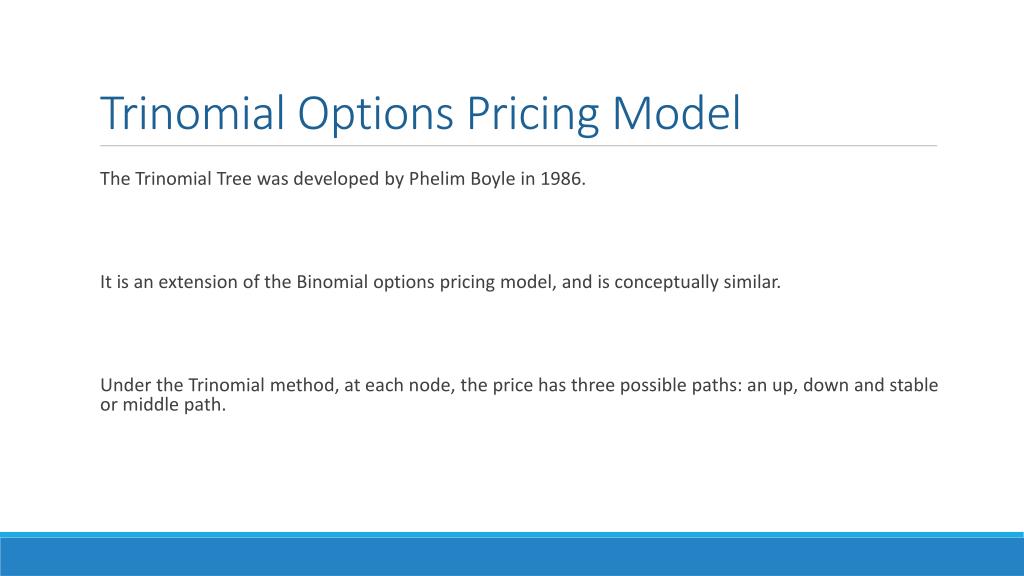 Trinomial Options Pricing Model

The Trinomial Tree was developed by Phelim Boyle in 1986.

It is an extension of the Binomial options pricing model, and is conceptually similar.

Under the Trinomial method, at each node, the price has three possible paths: an up, down and stable or middle path.